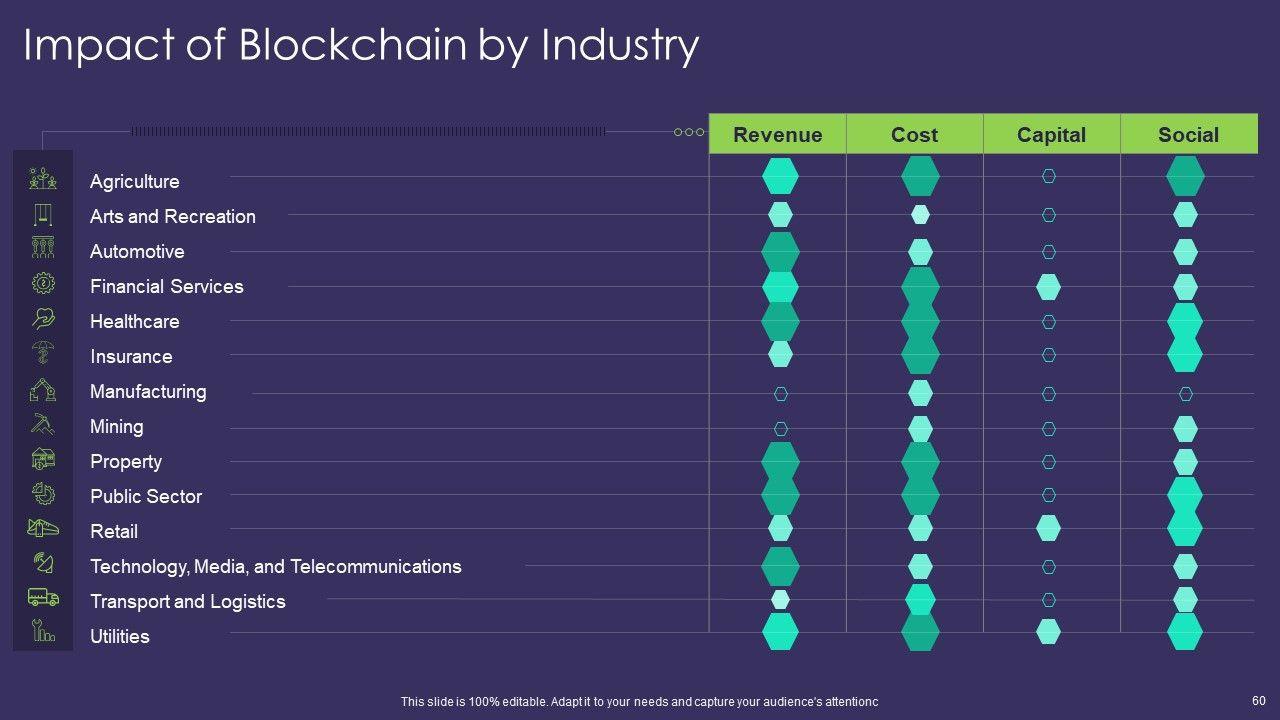 Impact of Blockchain by Industry

| | Revenue | Cost | Capital | Social |
|---|---|---|---|---|
| Agriculture | | | | |
| Arts and Recreation | | | | |
| Automotive | | | | |
| Financial Services | | | | |
| Healthcare | | | | |
| Insurance | | | | |
| Manufacturing | | | | |
| Mining | | | | |
| Property | | | | |
| Public Sector | | | | |
| Retail | | | | |
| Technology, Media, and Telecommunications | | | | |
| Transport and Logistics | | | | |
| Utilities | | | | |

This slide is 100% editable. Adapt it to your needs and capture your audience's attentionc

60